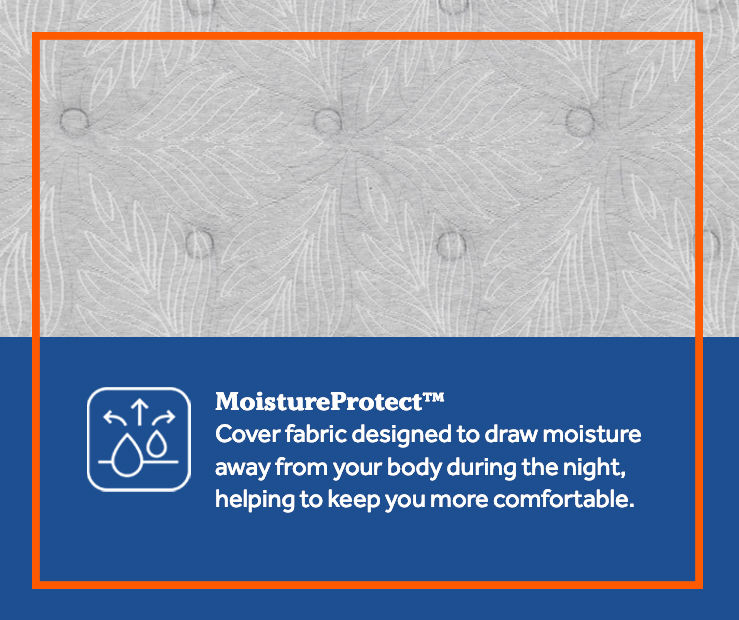 MoistureProtect™
Cover fabric designed to draw moisture away from your body during the night, helping to keep you more comfortable.